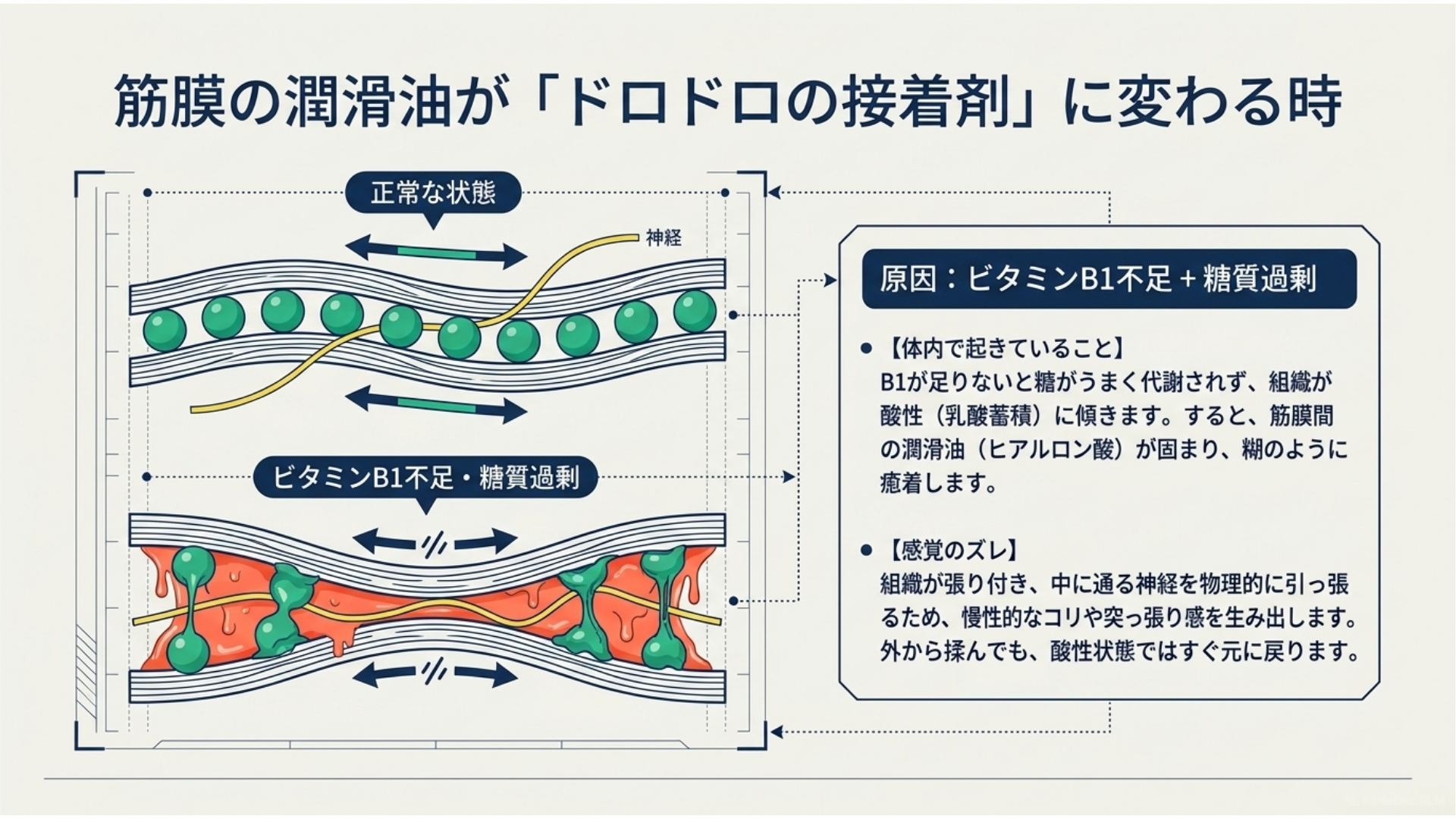 筋膜の潤滑油が「ドロドロの接着剤」に変わる時

正常な状態

神経

ビタミンB1不足・糖質過剰

原因：ビタミンB1不足 + 糖質過剰

● 【体内で起きていること】
B1が足りないと糖がうまく代謝されず、組織が酸性（乳酸蓄積）に傾きます。すると、筋膜間の潤滑油（ヒアルロン酸）が固まり、糊のように癒着します。

● 【感覚のズレ】
組織が張り付き、中に通る神経を物理的に引っ張るため、慢性的なコリや突っ張り感を生み出します。外から揉んでも、酸性状態ではすぐ元に戻ります。